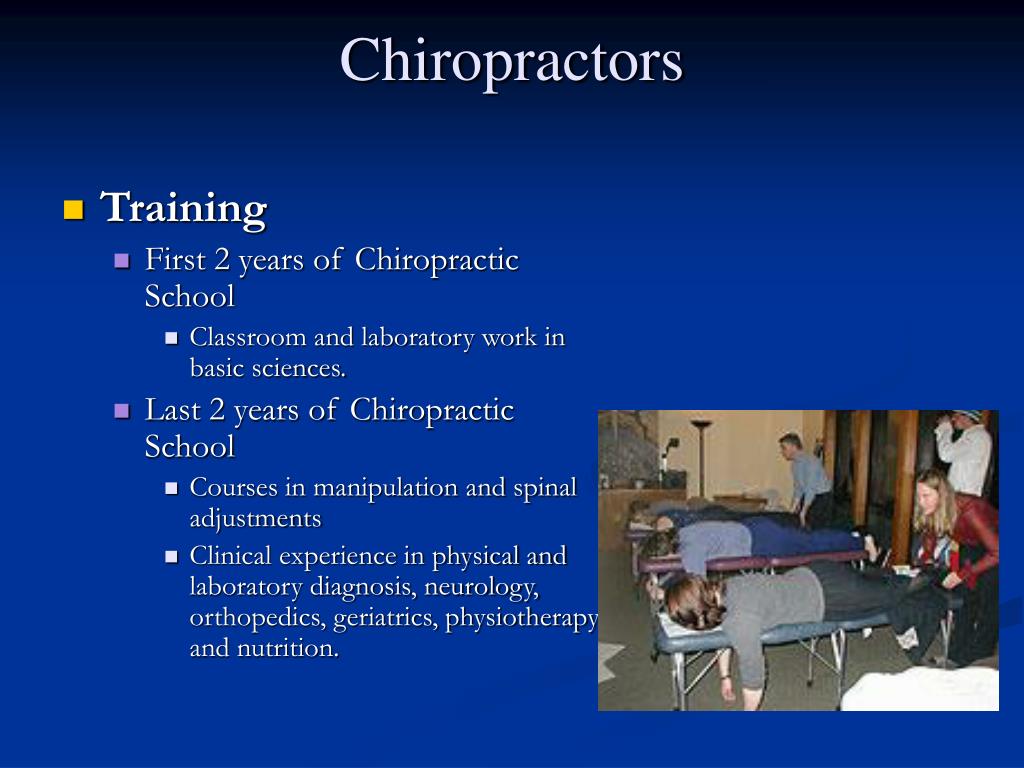 Chiropractors

Training

First 2 years of Chiropractic School

Classroom and laboratory work in basic sciences.

Last 2 years of Chiropractic School

Courses in manipulation and spinal adjustments

Clinical experience in physical and laboratory diagnosis, neurology, orthopedics, geriatrics, physiotherapy and nutrition.